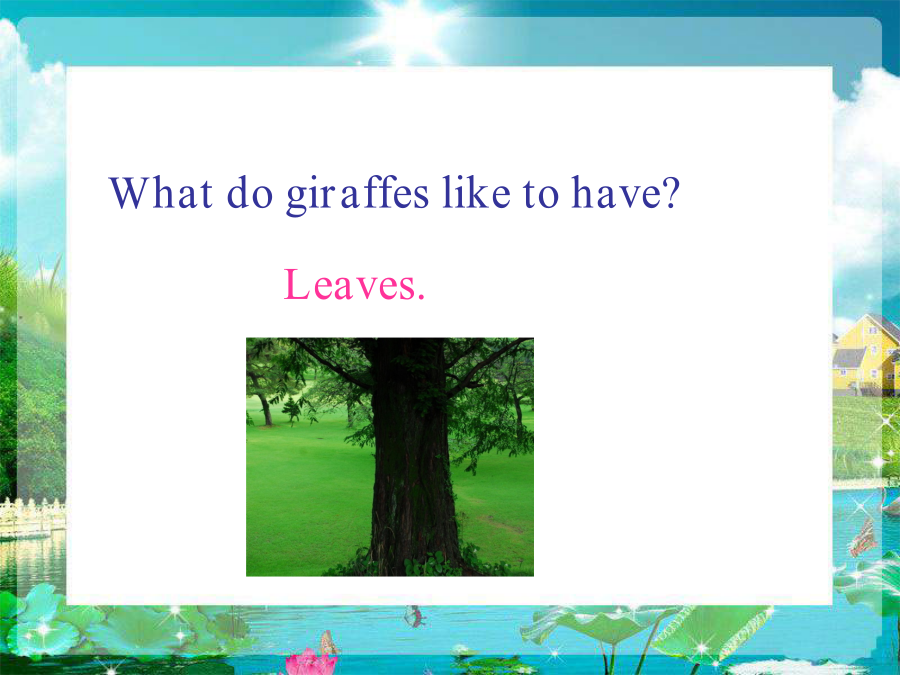 What do giraffes like to have?

Leaves.